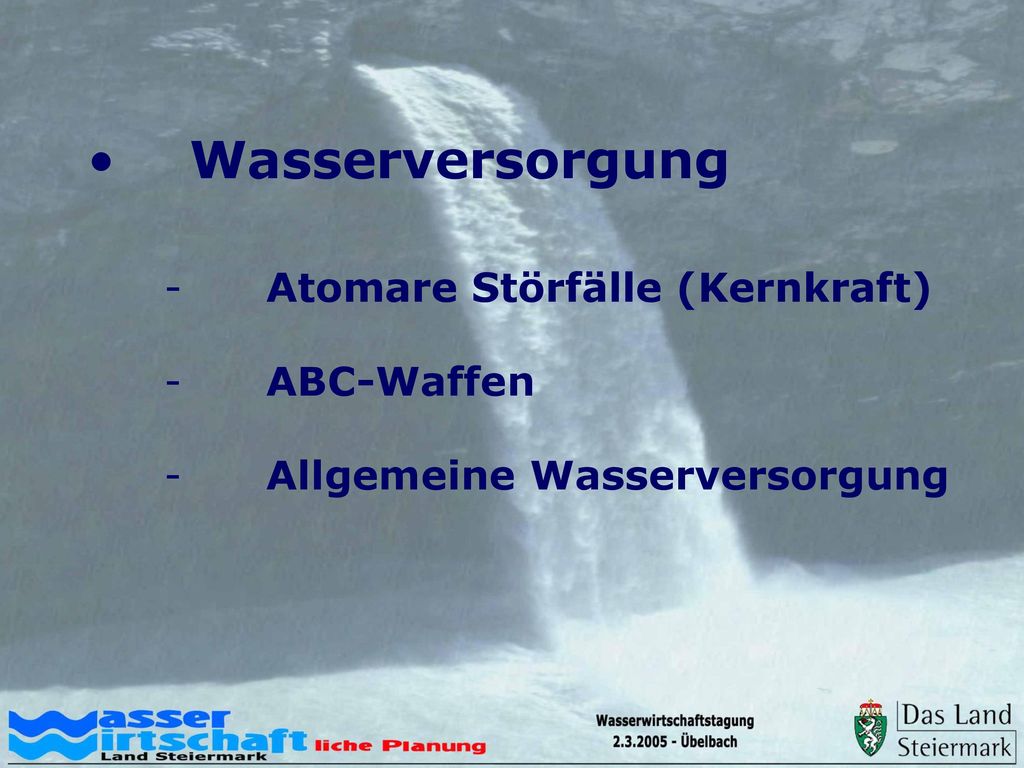 • Wasserversorgung

- Atomare Störfälle (Kernkraft)

- ABC-Waffen

- Allgemeine Wasserversorgung

Wasser Wirtschaft liche Planung
Land Steiermark

Wasserwirtschaftstagung
2.3.2005 - Übelbach

Das Land Steiermark